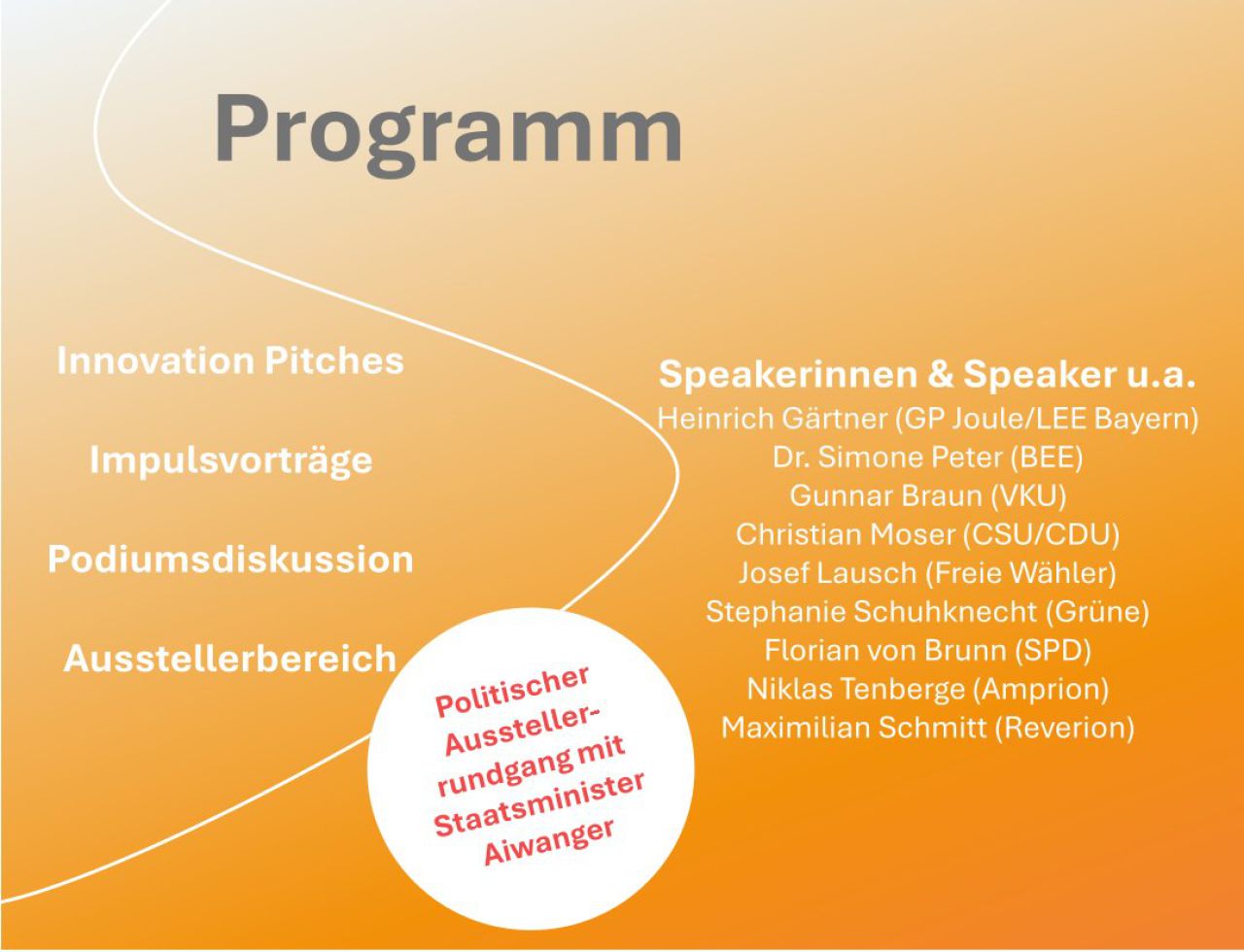 Programm

Innovation Pitches

Impulsvorträge

Podiumsdiskussion

Ausstellerbereich

Politischer Ausstellerrundgang mit Staatsminister Aiwanger

Speakerinnen & Speaker u.a.
Heinrich Gärtner (GP Joule/LEE Bayern)
Dr. Simone Peter (BEE)
Gunnar Braun (VKU)
Christian Moser (CSU/CDU)
Josef Lausch (Freie Wähler)
Stephanie Schuhknecht (Grüne)
Florian von Brunn (SPD)
Niklas Tenberge (Amprion)
Maximilian Schmitt (Reverion)